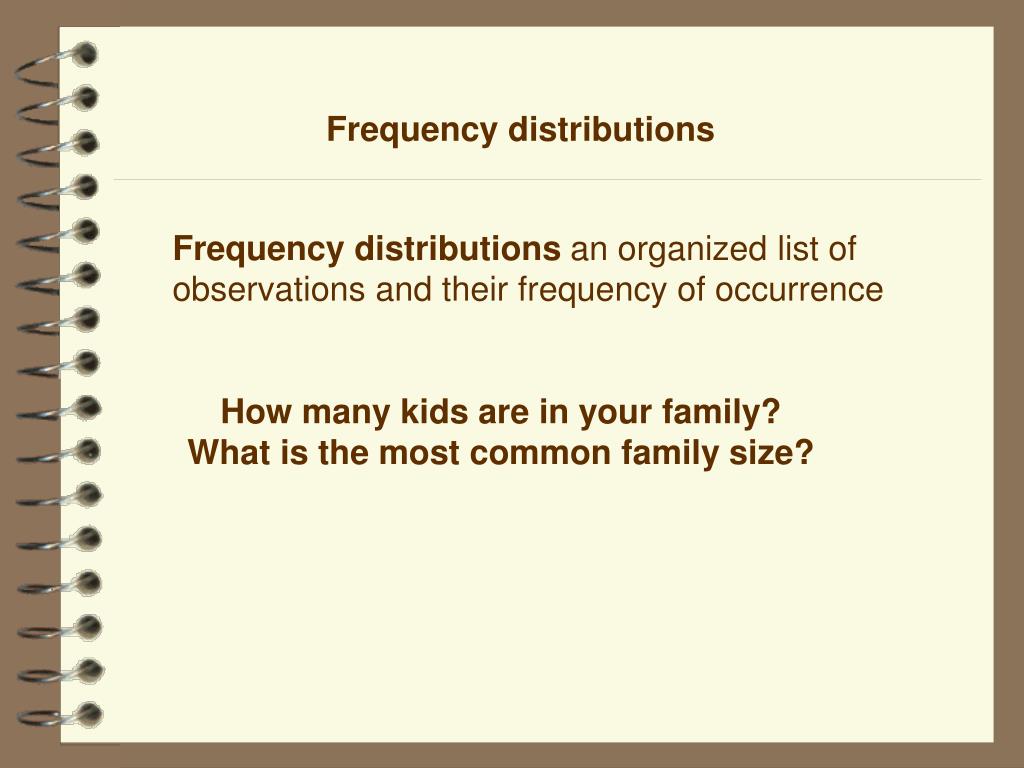 Frequency distributions

Frequency distributions an organized list of observations and their frequency of occurrence

How many kids are in your family?
What is the most common family size?